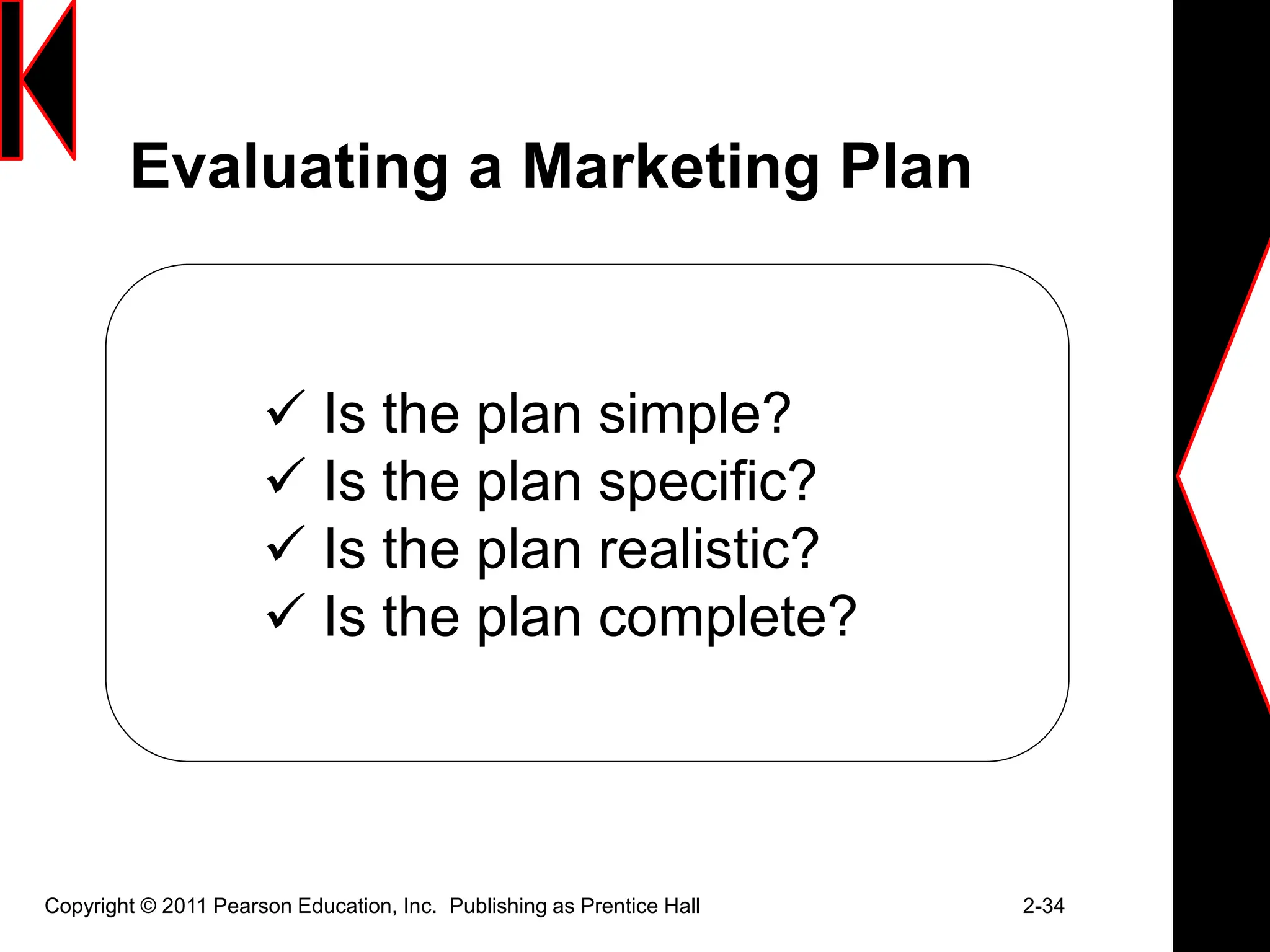 Evaluating a Marketing Plan

✓ Is the plan simple?
✓ Is the plan specific?
✓ Is the plan realistic?
✓ Is the plan complete?

Copyright © 2011 Pearson Education, Inc. Publishing as Prentice Hall

2-34